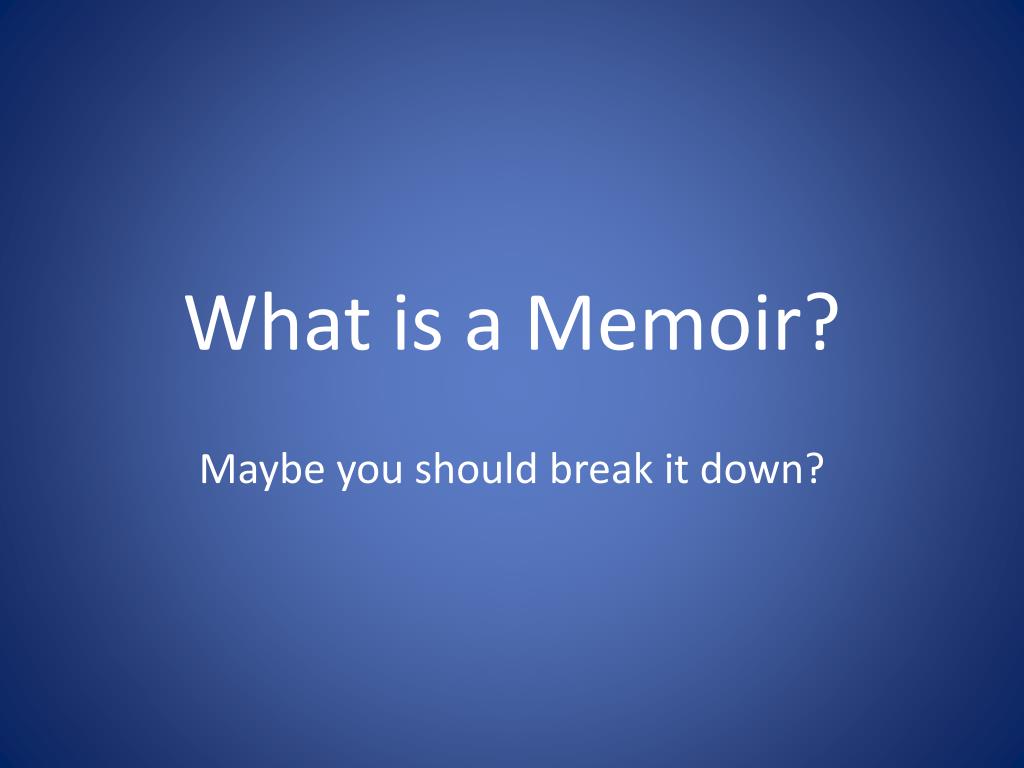 What is a Memoir?

Maybe you should break it down?